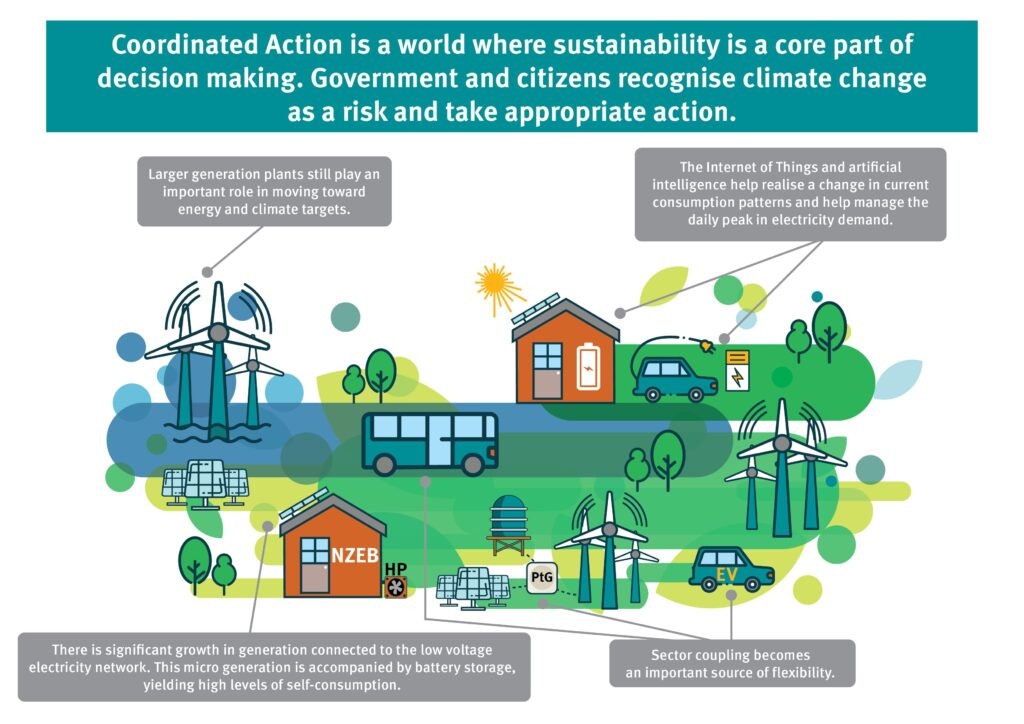 Coordinated Action is a world where sustainability is a core part of decision making. Government and citizens recognise climate change as a risk and take appropriate action.

Larger generation plants still play an important role in moving toward energy and climate targets.

The Internet of Things and artificial intelligence help realise a change in current consumption patterns and help manage the daily peak in electricity demand.

NZEB

HP

PtG

EV

There is significant growth in generation connected to the low voltage electricity network. This micro generation is accompanied by battery storage, yielding high levels of self-consumption.

Sector coupling becomes an important source of flexibility.